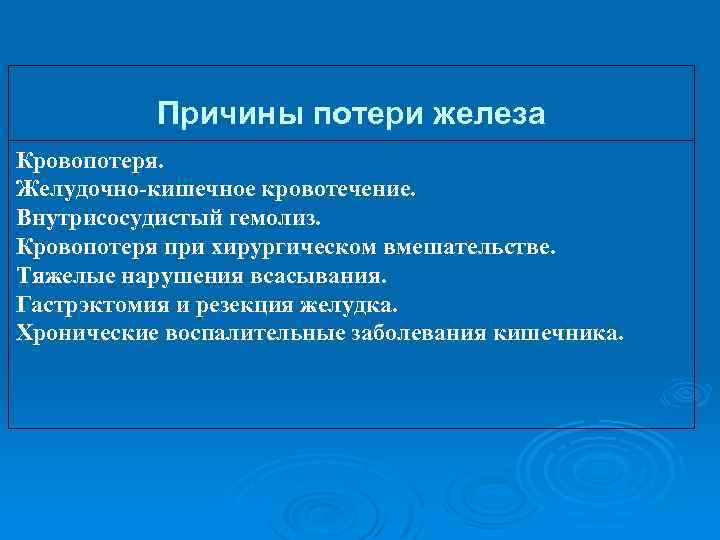 Причины потери железа

Кровопотеря.
Желудочно-кишечное кровотечение.
Внутрисосудистый гемолиз.
Кровопотеря при хирургическом вмешательстве.
Тяжелые нарушения всасывания.
Гастрэктомия и резекция желудка.
Хронические воспалительные заболевания кишечника.